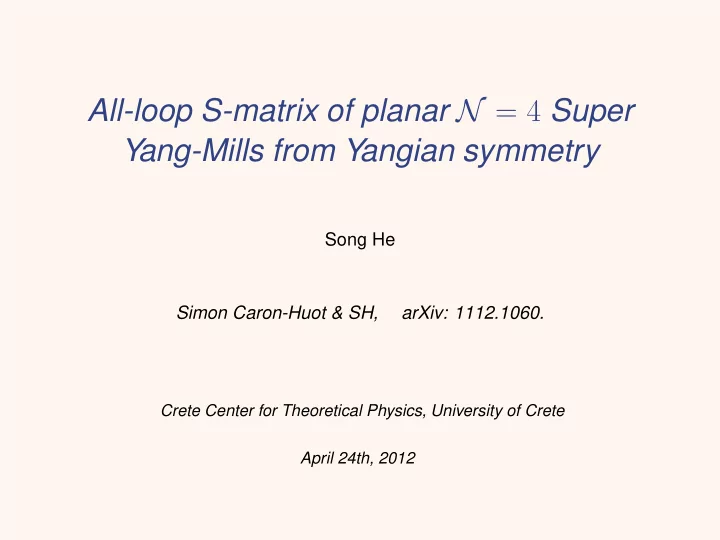 All-loop S-matrix of planar $\mathcal{N} = 4$ Super Yang-Mills from Yangian symmetry

Song He

Simon Caron-Huot & SH, arXiv: 1112.1060.

Crete Center for Theoretical Physics, University of Crete

April 24th, 2012